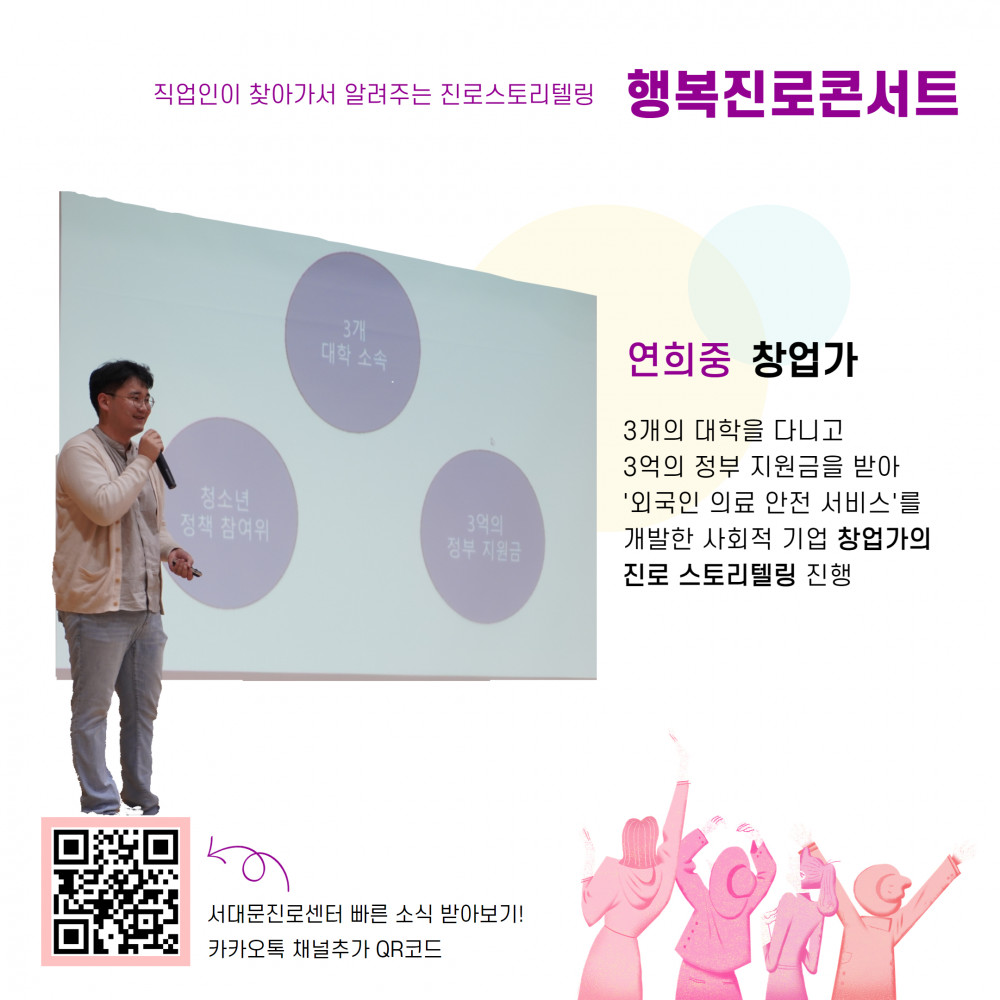 직업인이 찾아가서 알려주는 진로스토리텔링 행복진로콘서트

3개
대학 소속

청소년
정책 참여위

3억의
정부 지원금

연희중 창업가

3개의 대학을 다니고
3억의 정부 지원금을 받아
'외국인 의료 안전 서비스'를
개발한 사회적 기업 창업가의
진로 스토리텔링 진행

서대문진로센터 빠른 소식 받아보기!
카카오톡 채널추가 QR코드